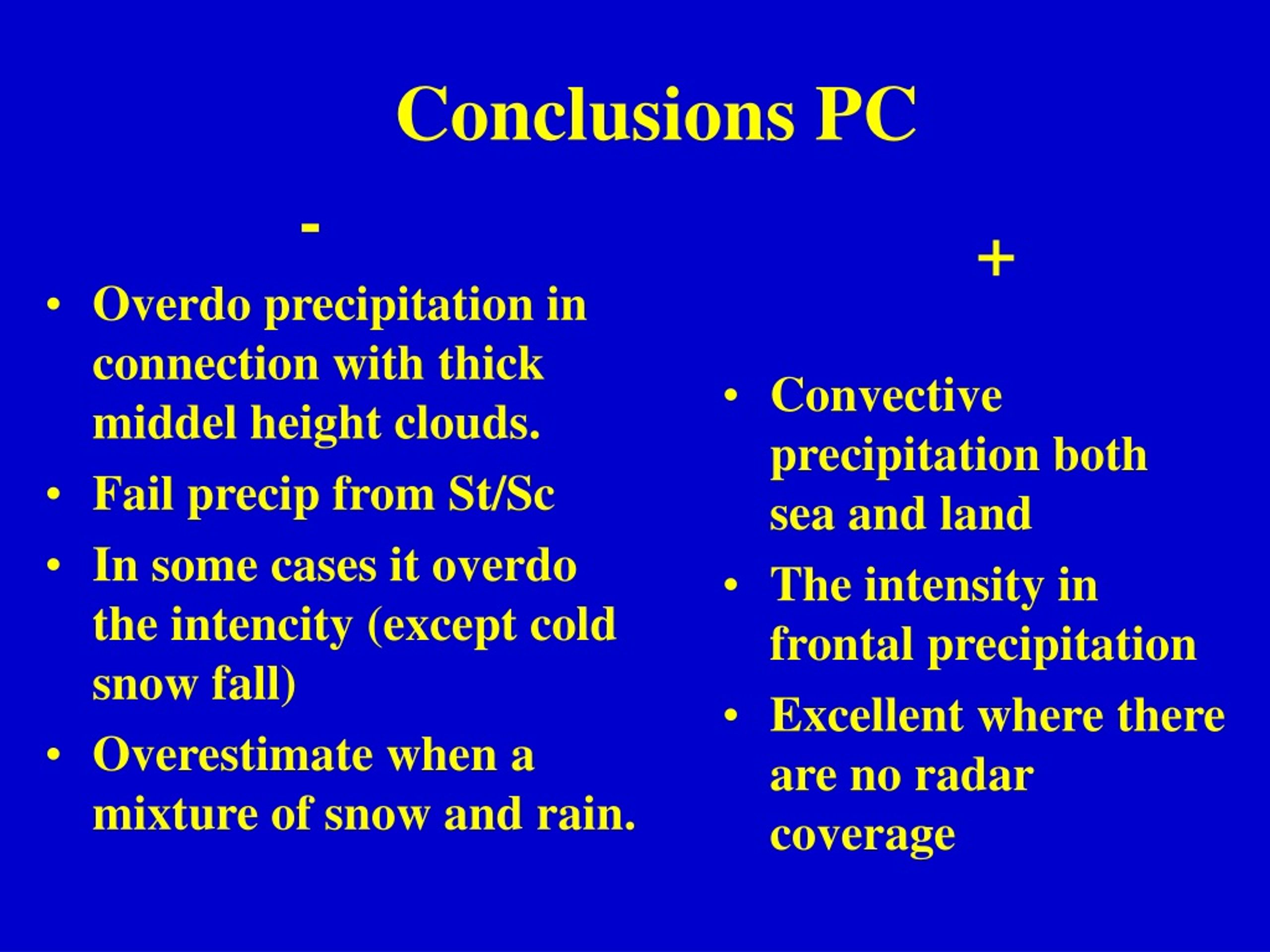 Conclusions PC

-

• Overdo precipitation in connection with thick middel height clouds.
• Fail precip from St/Sc
• In some cases it overdo the intencity (except cold snow fall)
• Overestimate when a mixture of snow and rain.

+

• Convective precipitation both sea and land
• The intensity in frontal precipitation
• Excellent where there are no radar coverage